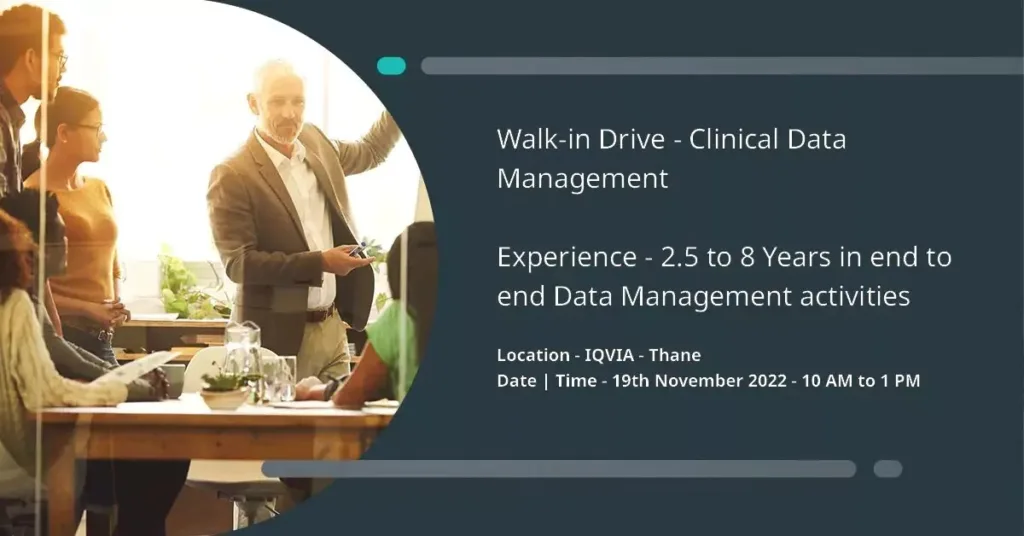 Walk-in Drive - Clinical Data Management

Experience - 2.5 to 8 Years in end to end Data Management activities

Location - IQVIA - Thane
Date | Time - 19th November 2022 - 10 AM to 1 PM